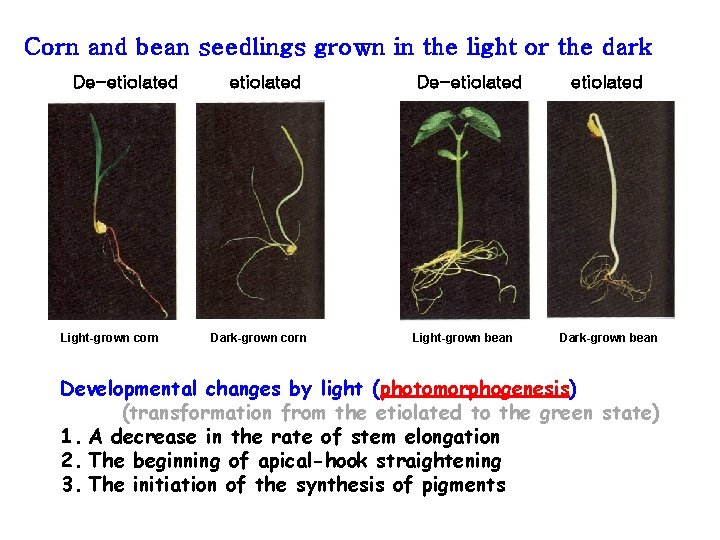 Corn and bean seedlings grown in the light or the dark

De-etiolated etiolated De-etiolated etiolated

Light-grown corn Dark-grown corn Light-grown bean Dark-grown bean

Developmental changes by light (photomorphogenesis)
(transformation from the etiolated to the green state)
1. A decrease in the rate of stem elongation
2. The beginning of apical-hook straightening
3. The initiation of the synthesis of pigments